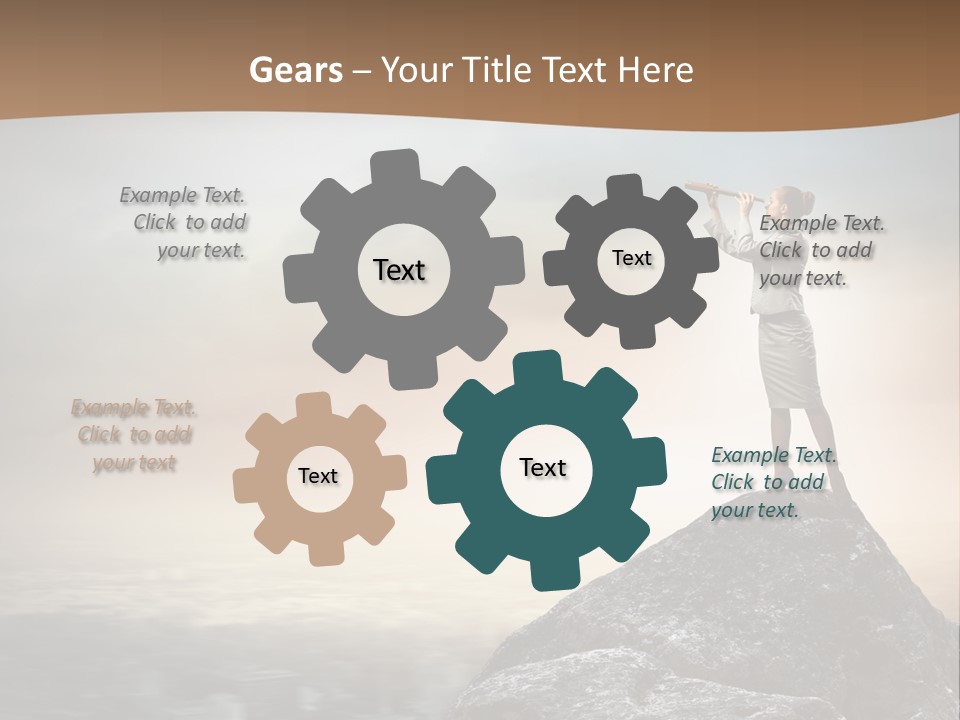 Gears – Your Title Text Here

Example Text. Click to add your text.

Text

Text

Example Text. Click to add your text.

Example Text. Click to add your text

Text

Text

Example Text. Click to add your text.